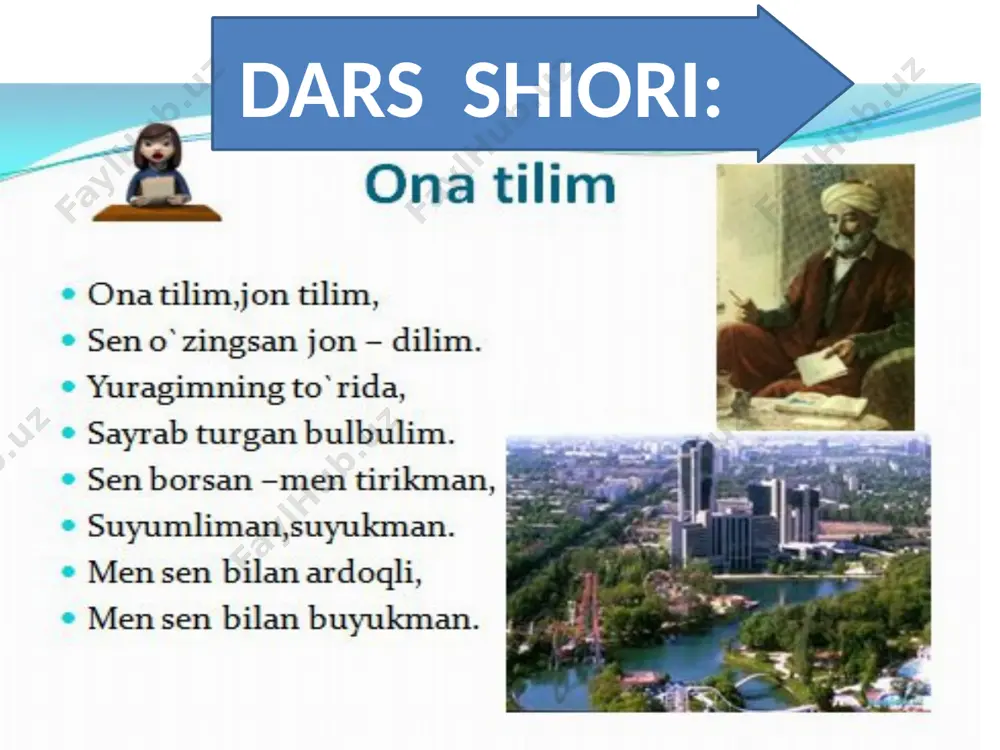 DARS SHIORI:

Ona tilim

- Ona tilim,jon tilim,
- Sen o`zingsan jon – dilim.
- Yuragimning to`rida,
- Sayrab turgan bulbulim.
- Sen borsan –men tirikman,
- Suyumliman,suyukman.
- Men sen bilan ardoqli,
- Men sen bilan buyukman.

FaylHub.uz